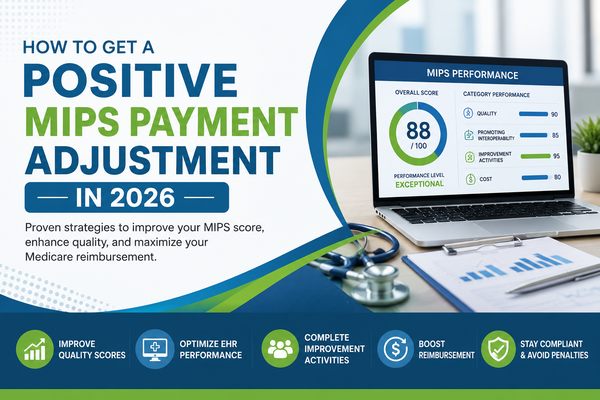 HOW TO GET A
POSITIVE
MIPS PAYMENT
ADJUSTMENT
IN 2026

Proven strategies to improve your MIPS score, enhance quality, and maximize your Medicare reimbursement.

MIPS PERFORMANCE

OVERALL SCORE
88
/ 100
PERFORMANCE LEVEL
EXCEPTIONAL

CATEGORY PERFORMANCE
QUALITY 90
PROMOTING INTEROPERABILITY 85
IMPROVEMENT ACTIVITIES 95
COST 80

IMPROVE QUALITY SCORES

OPTIMIZE EHR PERFORMANCE

COMPLETE IMPROVEMENT ACTIVITIES

BOOST REIMBURSEMENT

STAY COMPLIANT & AVOID PENALTIES